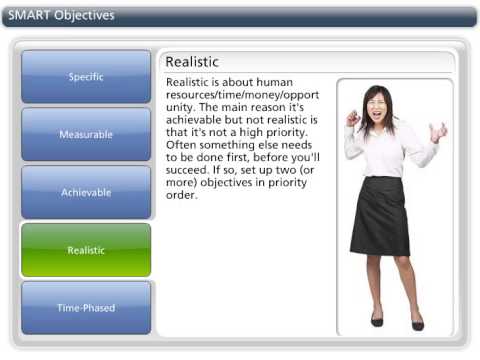 SMART Objectives

Specific

Measurable

Achievable

Realistic

Time-Phased

Realistic

Realistic is about human resources/time/money/opportunity. The main reason it's achievable but not realistic is that it's not a high priority. Often something else needs to be done first, before you'll succeed. If so, set up two (or more) objectives in priority order.